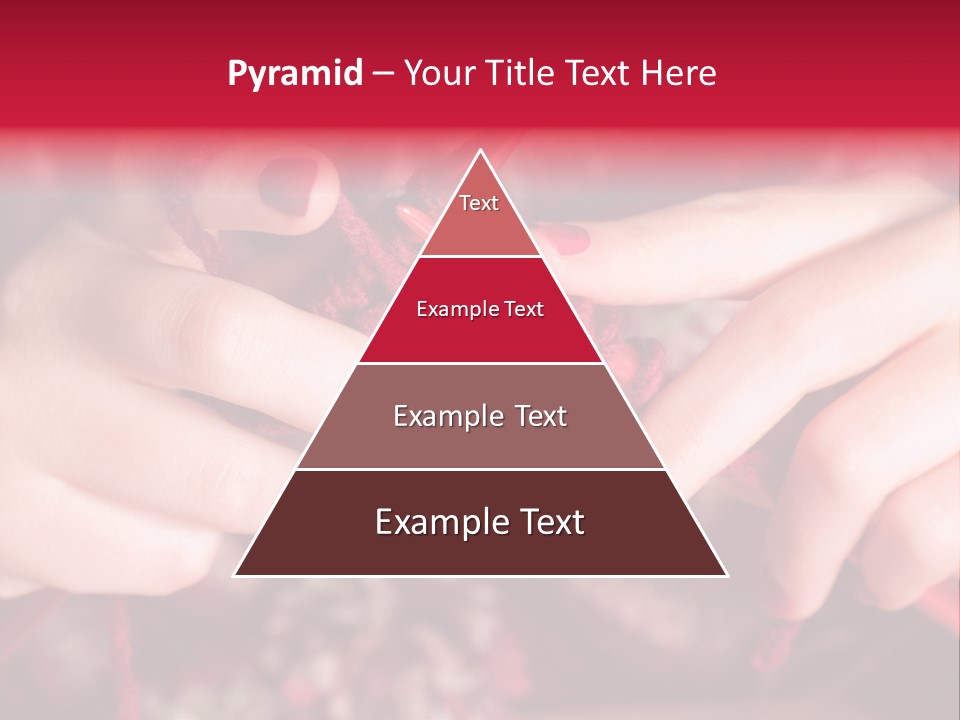 Pyramid – Your Title Text Here

Text

Example Text

Example Text

Example Text